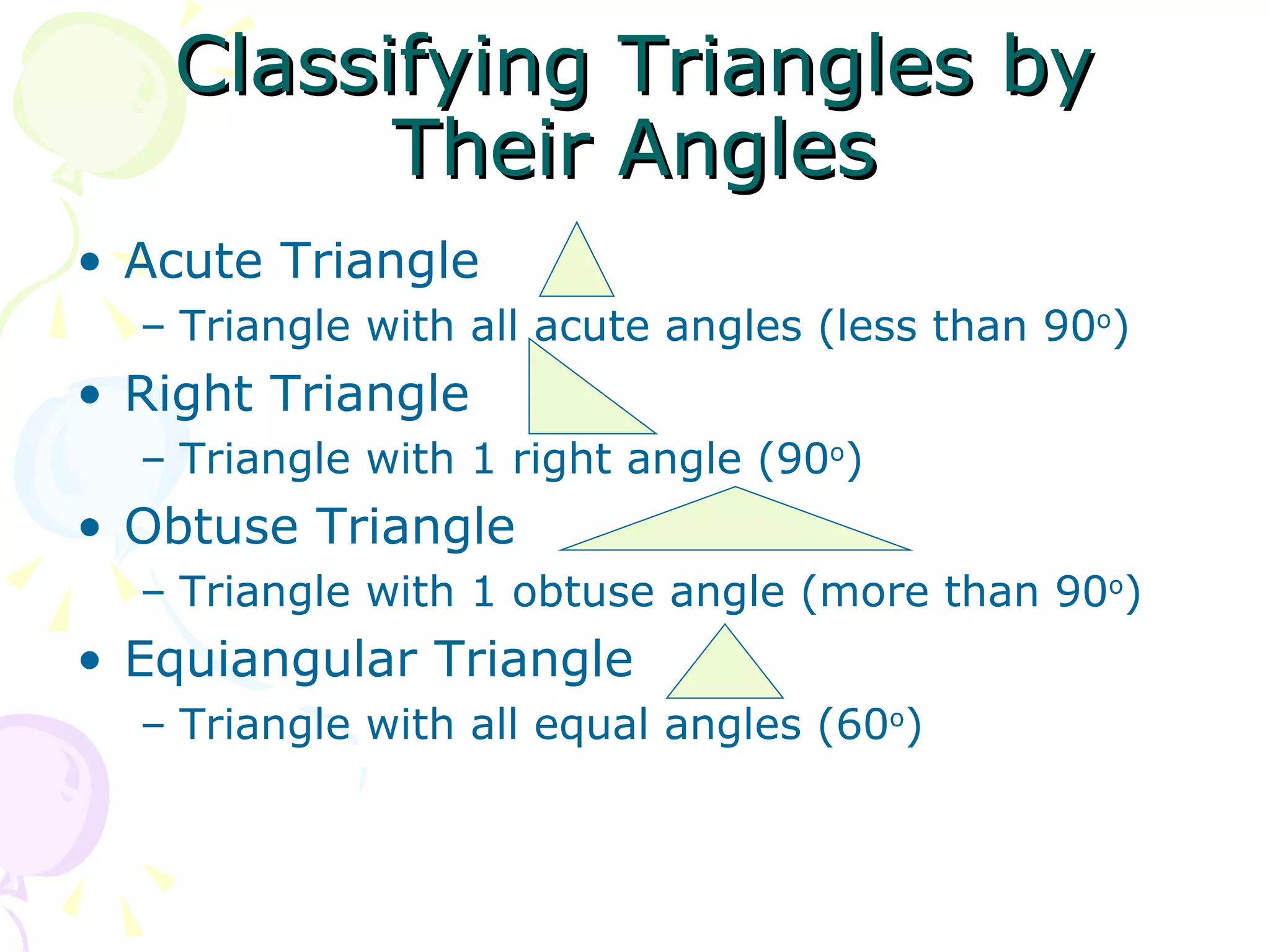 Classifying Triangles by Their Angles

• Acute Triangle
– Triangle with all acute angles (less than $90^o$)

• Right Triangle
– Triangle with 1 right angle ($90^o$)

• Obtuse Triangle
– Triangle with 1 obtuse angle (more than $90^o$)

• Equiangular Triangle
– Triangle with all equal angles ($60^o$)